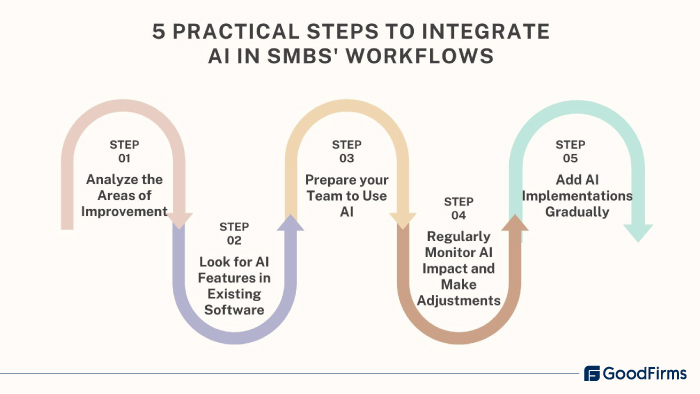 5 PRACTICAL STEPS TO INTEGRATE AI IN SMBS' WORKFLOWS

STEP 01
Analyze the Areas of Improvement

STEP 02
Look for AI Features in Existing Software

STEP 03
Prepare your Team to Use AI

STEP 04
Regularly Monitor AI Impact and Make Adjustments

STEP 05
Add AI Implementations Gradually

GoodFirms